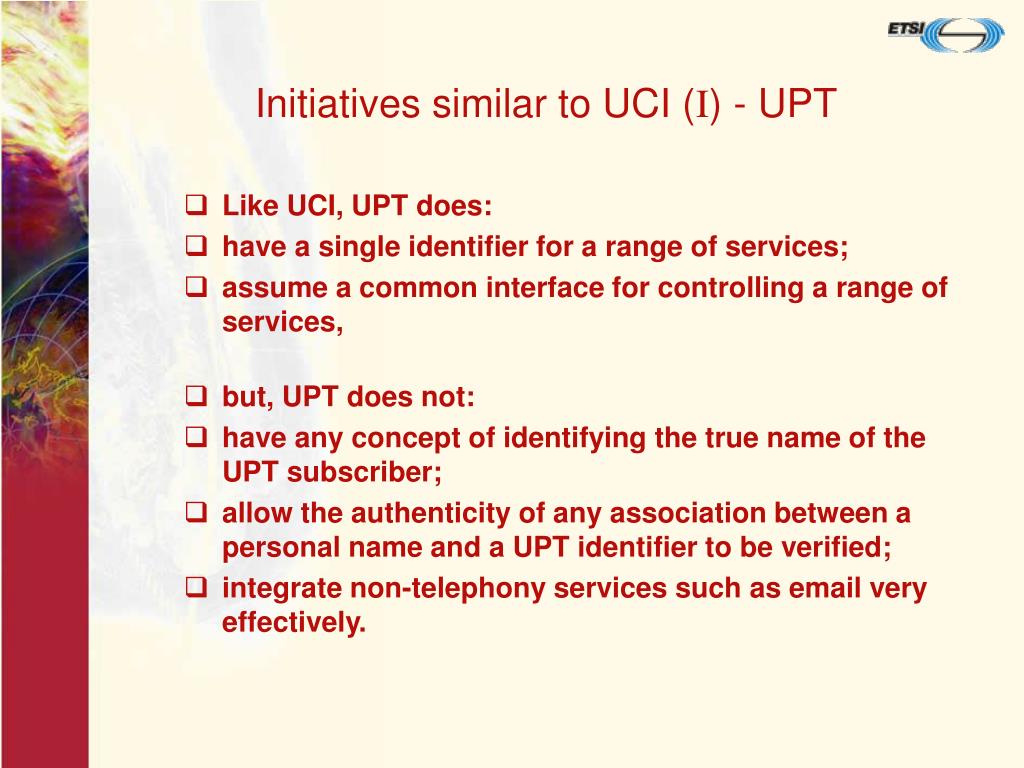 ETSI

Initiatives similar to UCI (I) - UPT

❑ Like UCI, UPT does:
❑ have a single identifier for a range of services;
❑ assume a common interface for controlling a range of services,

❑ but, UPT does not:
❑ have any concept of identifying the true name of the UPT subscriber;
❑ allow the authenticity of any association between a personal name and a UPT identifier to be verified;
❑ integrate non-telephony services such as email very effectively.